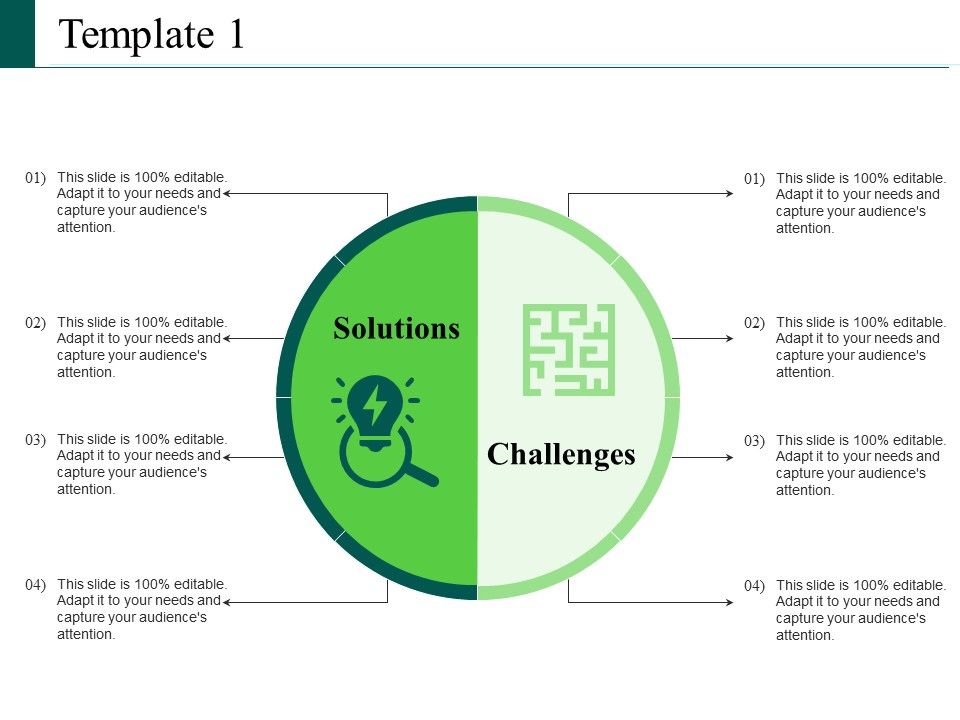 Template 1

01) This slide is 100% editable. Adapt it to your needs and capture your audience's attention.

02) This slide is 100% editable. Adapt it to your needs and capture your audience's attention.

03) This slide is 100% editable. Adapt it to your needs and capture your audience's attention.

04) This slide is 100% editable. Adapt it to your needs and capture your audience's attention.

Solutions

Challenges

01) This slide is 100% editable. Adapt it to your needs and capture your audience's attention.

02) This slide is 100% editable. Adapt it to your needs and capture your audience's attention.

03) This slide is 100% editable. Adapt it to your needs and capture your audience's attention.

04) This slide is 100% editable. Adapt it to your needs and capture your audience's attention.